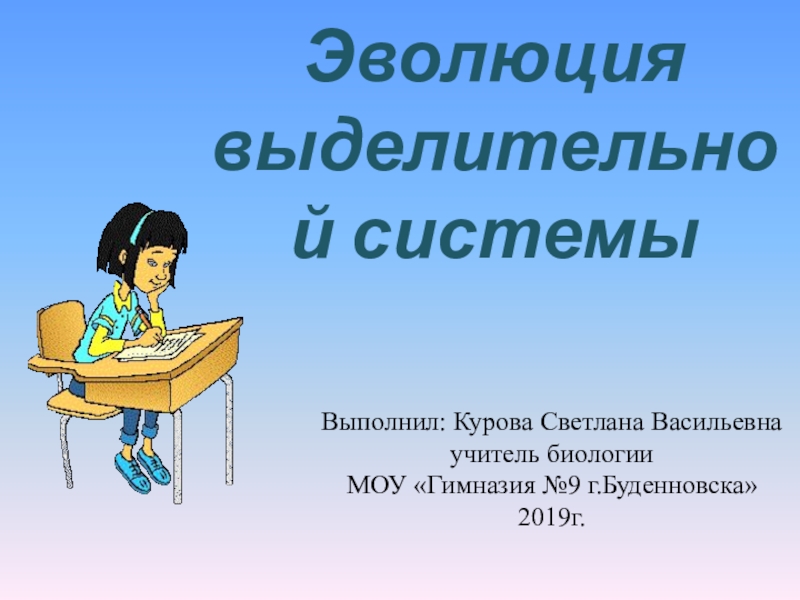 Эволюция выделительной системы

Выполнил: Курова Светлана Васильевна
учитель биологии
МОУ «Гимназия №9 г.Буденновска»
2019г.